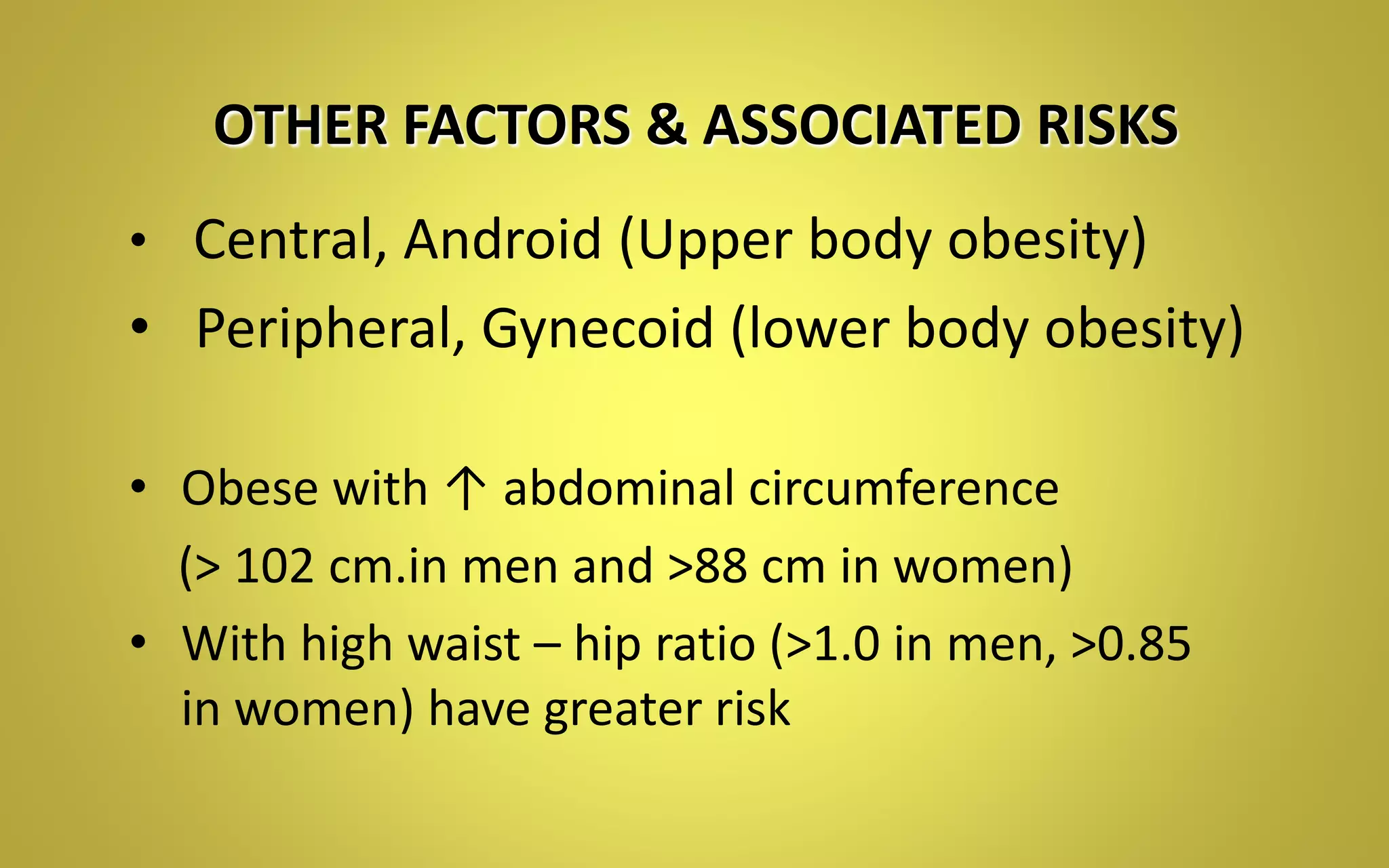 OTHER FACTORS & ASSOCIATED RISKS

• Central, Android (Upper body obesity)
• Peripheral, Gynecoid (lower body obesity)

• Obese with ↑ abdominal circumference (> 102 cm.in men and >88 cm in women)
• With high waist – hip ratio (>1.0 in men, >0.85 in women) have greater risk